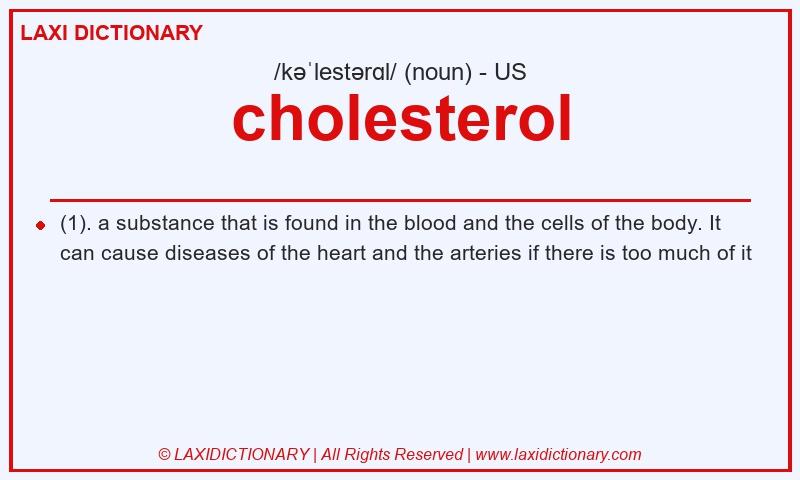 LAXI DICTIONARY

/kəˈlestərɑl/ (noun) - US

cholesterol

(1). a substance that is found in the blood and the cells of the body. It can cause diseases of the heart and the arteries if there is too much of it

© LAXIDICTIONARY | All Rights Reserved | www.laxidictionary.com